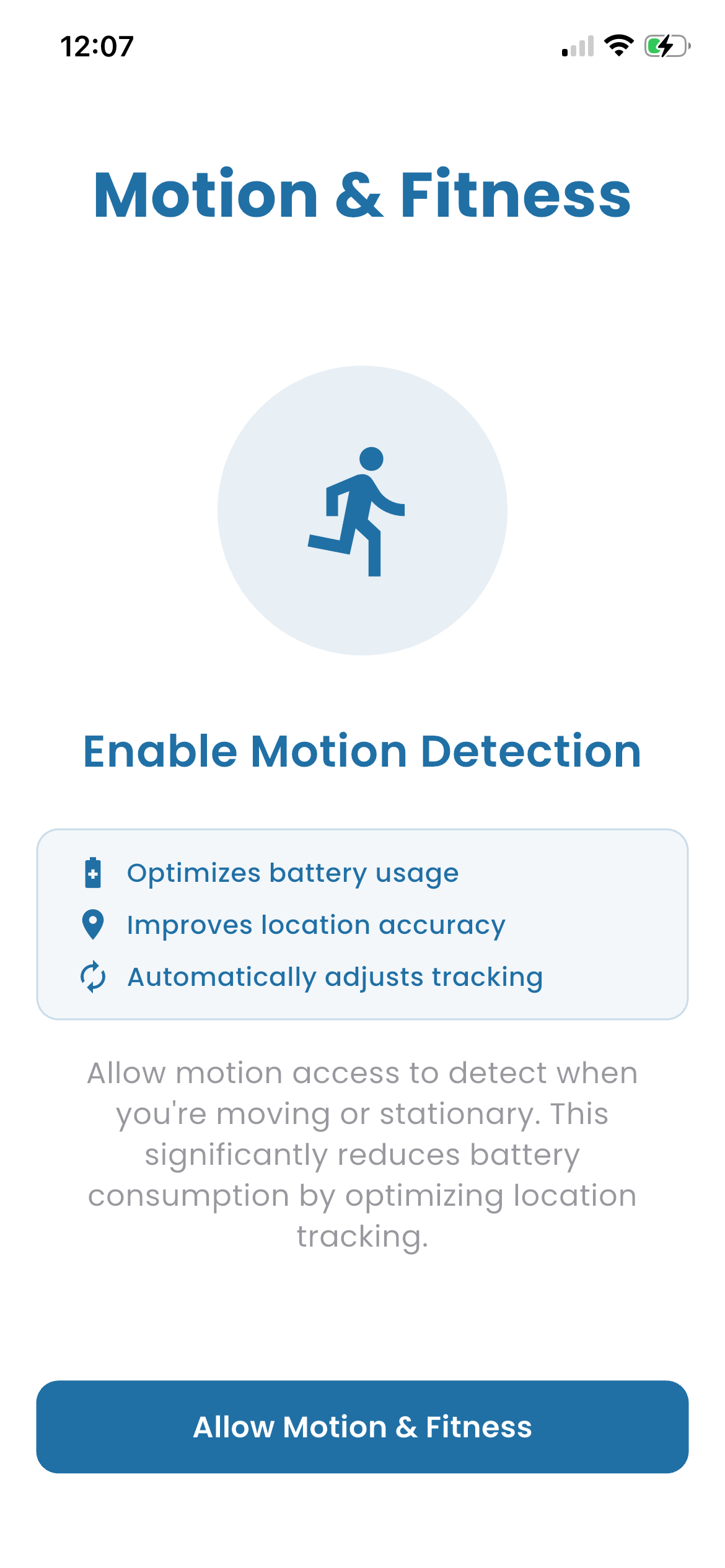 12:07

Motion & Fitness

Enable Motion Detection

Optimizes battery usage
Improves location accuracy
Automatically adjusts tracking

Allow motion access to detect when you're moving or stationary. This significantly reduces battery consumption by optimizing location tracking.

Allow Motion & Fitness